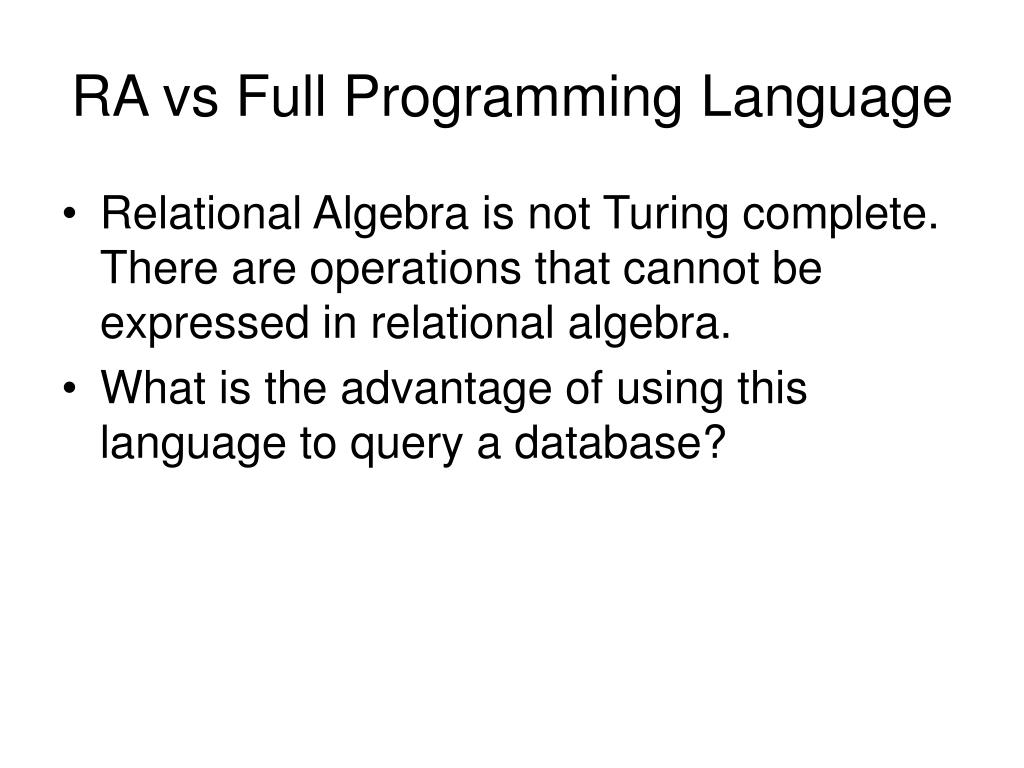 RA vs Full Programming Language

• Relational Algebra is not Turing complete. There are operations that cannot be expressed in relational algebra.
• What is the advantage of using this language to query a database?